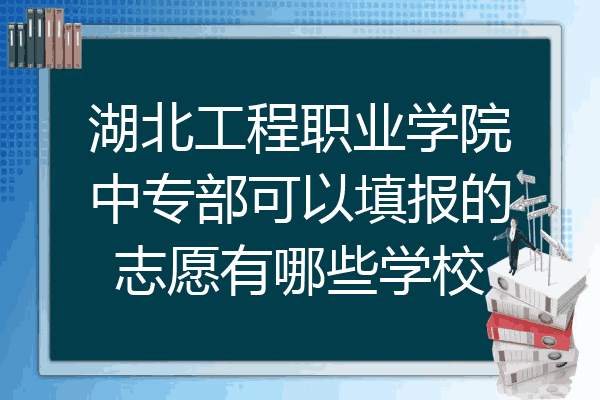 湖北工程职业学院中专部可以填报的志愿有哪些学校